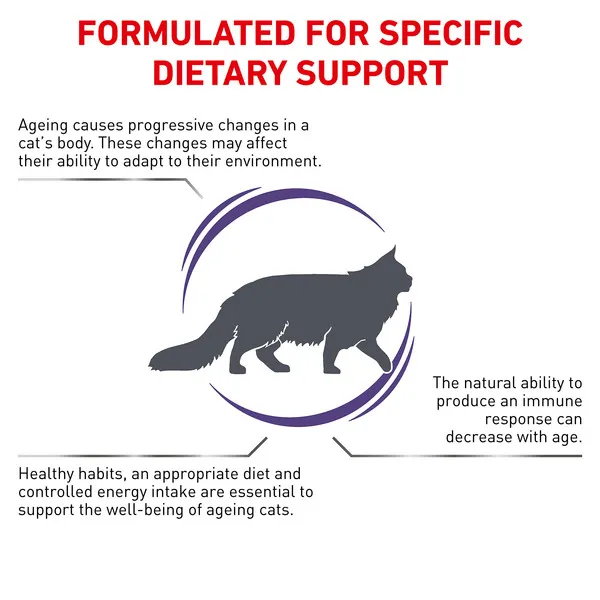 FORMULATED FOR SPECIFIC DIETARY SUPPORT

Ageing causes progressive changes in a cat's body. These changes may affect their ability to adapt to their environment.

The natural ability to produce an immune response can decrease with age.

Healthy habits, an appropriate diet and controlled energy intake are essential to support the well-being of ageing cats.